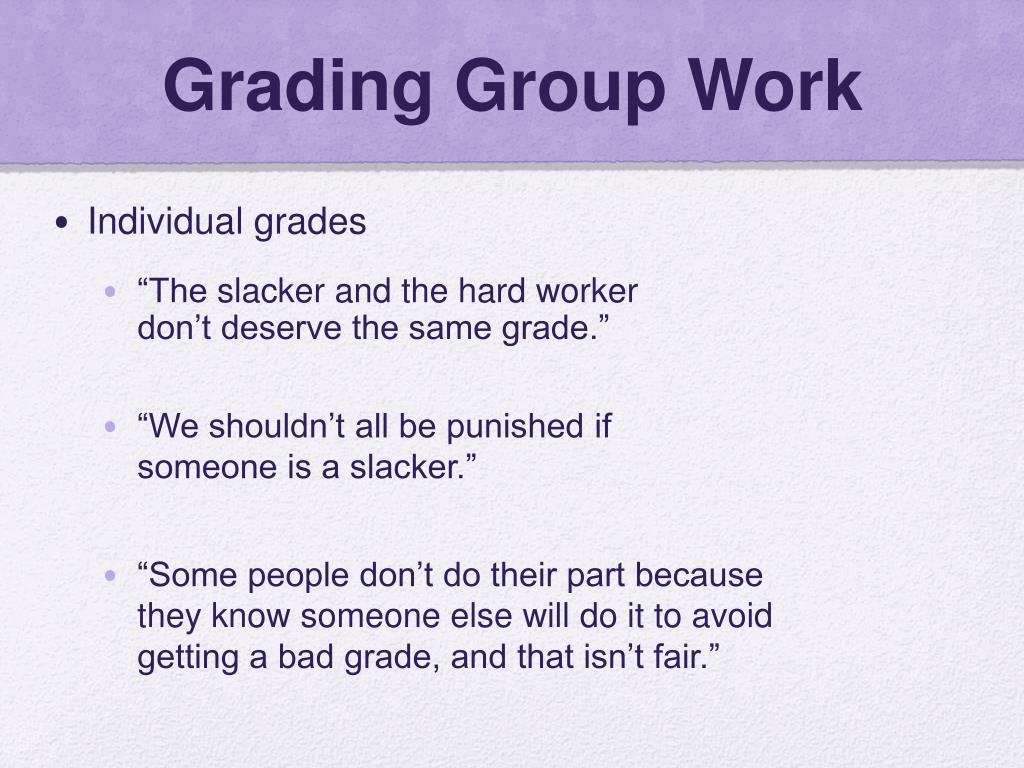 Grading Group Work

• Individual grades

• “The slacker and the hard worker don’t deserve the same grade.”

• “We shouldn’t all be punished if someone is a slacker.”

• “Some people don’t do their part because they know someone else will do it to avoid getting a bad grade, and that isn’t fair.”